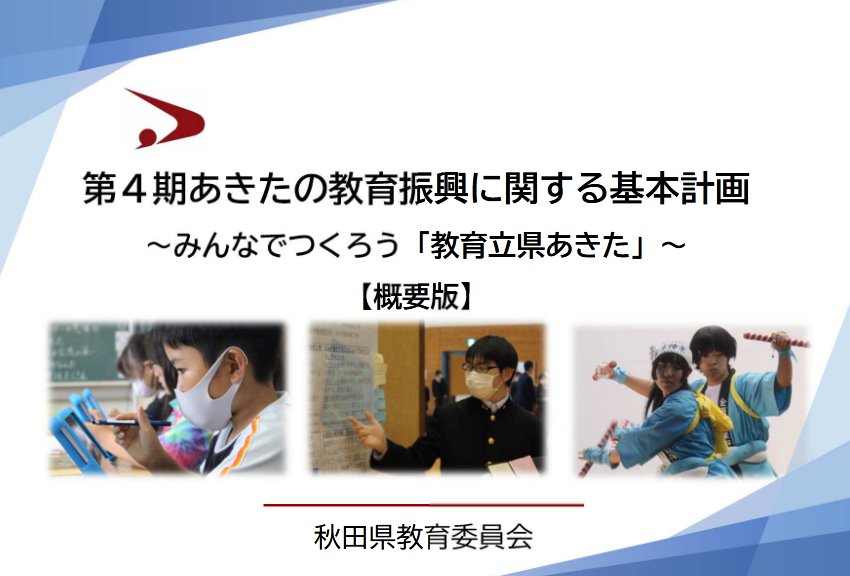 第４期あきたの教育振興に関する基本計画

～みんなでつくろう「教育立県あきた」～

【概要版】

秋田県教育委員会